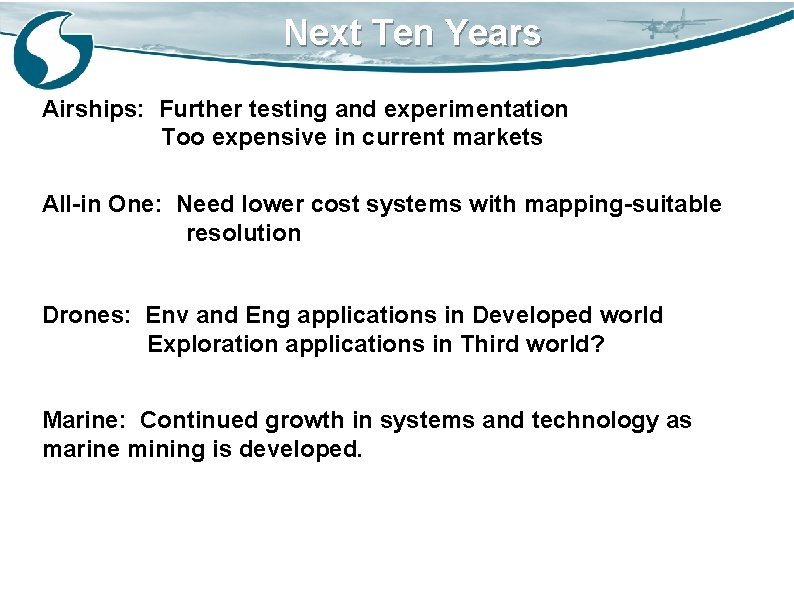 Next Ten Years

Airships: Further testing and experimentation
Too expensive in current markets

All-in One: Need lower cost systems with mapping-suitable resolution

Drones: Env and Eng applications in Developed world
Exploration applications in Third world?

Marine: Continued growth in systems and technology as marine mining is developed.